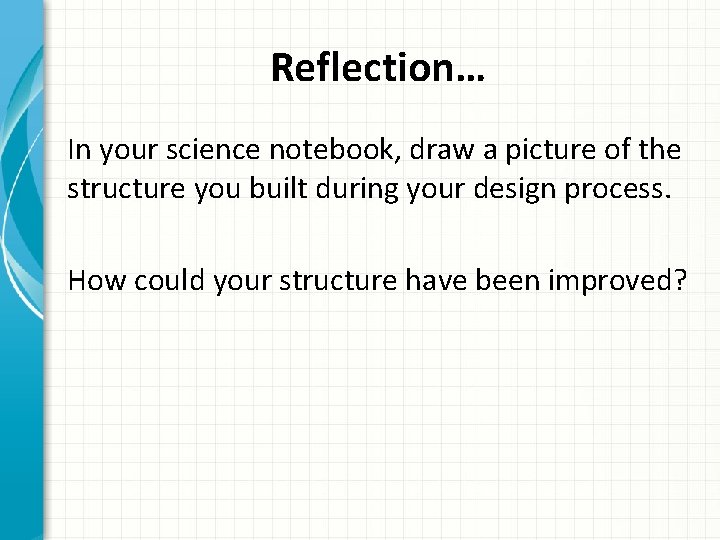 Reflection…

In your science notebook, draw a picture of the structure you built during your design process.

How could your structure have been improved?